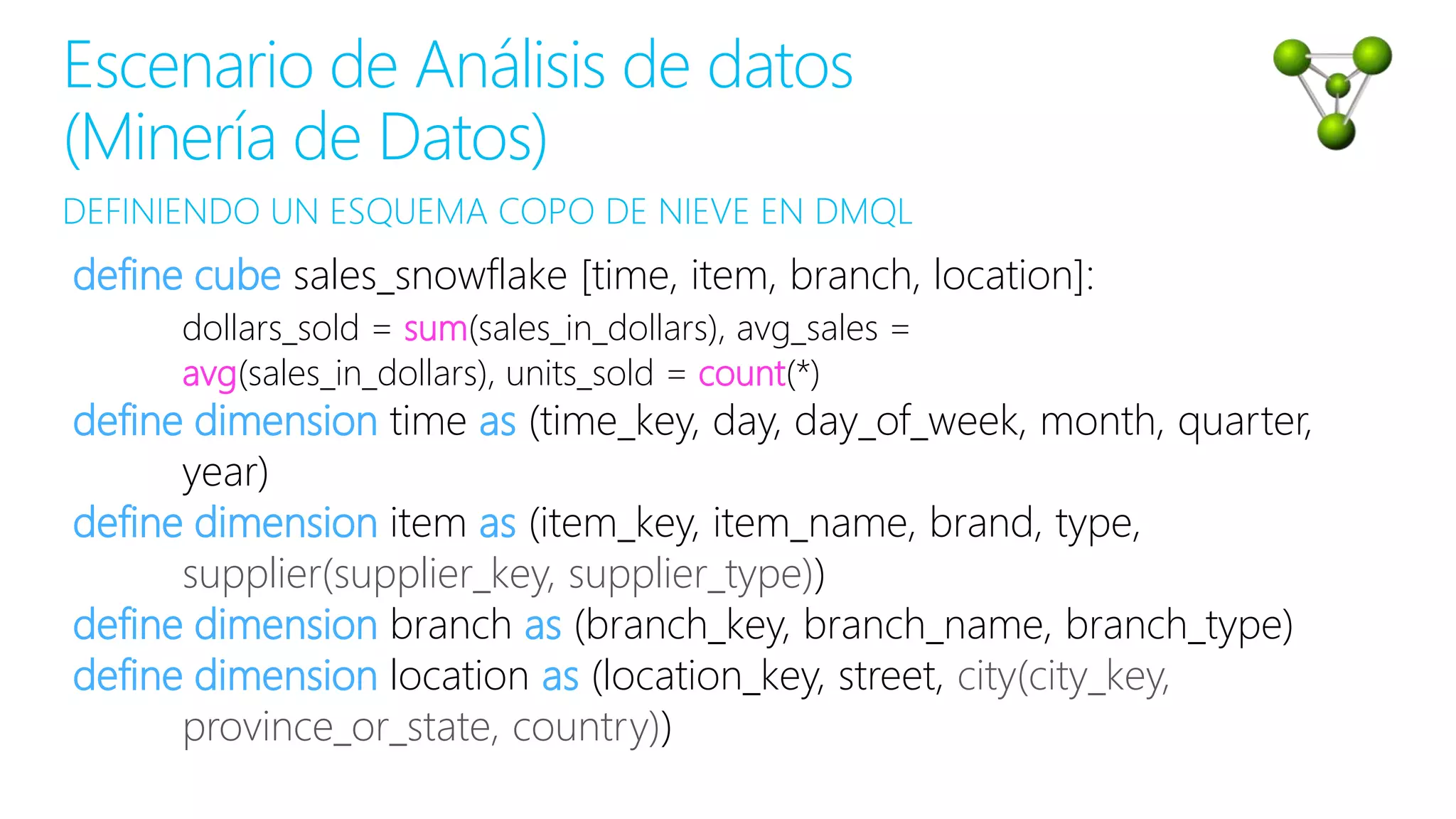 Escenario de Análisis de datos (Minería de Datos)

DEFINIENDO UN ESQUEMA COPO DE NIEVE EN DMQL

define cube sales_snowflake [time, item, branch, location]:
dollars_sold = sum(sales_in_dollars), avg_sales = avg(sales_in_dollars), units_sold = count(*)
define dimension time as (time_key, day, day_of_week, month, quarter, year)
define dimension item as (item_key, item_name, brand, type, supplier(supplier_key, supplier_type))
define dimension branch as (branch_key, branch_name, branch_type)
define dimension location as (location_key, street, city(city_key, province_or_state, country))